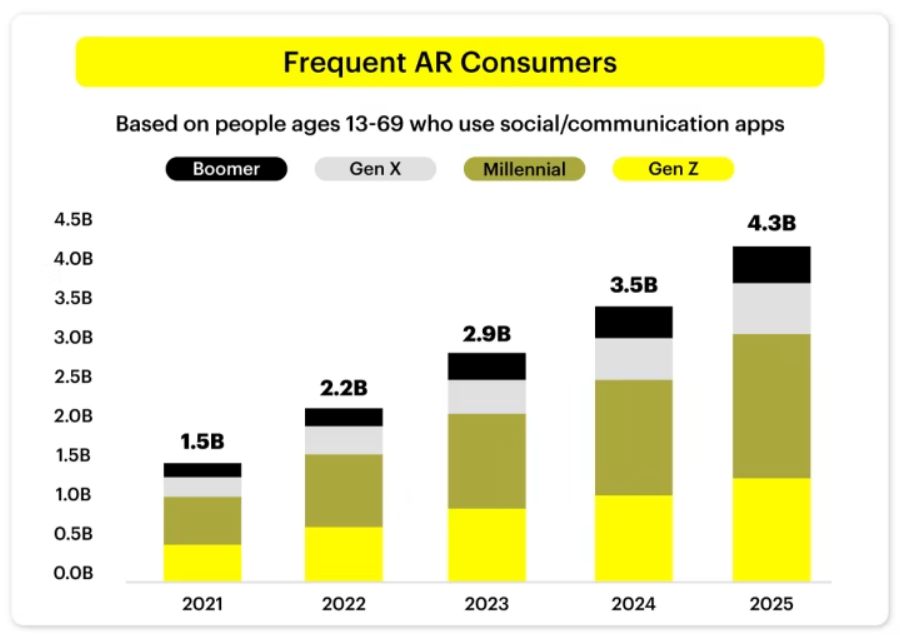 Frequent AR Consumers

Based on people ages 13-69 who use social/communication apps

Boomer
Gen X
Millennial
Gen Z

4.5B
4.0B
3.5B
3.0B
2.5B
2.0B
1.5B
1.0B
0.5B
0.0B

1.5B
2.2B
2.9B
3.5B
4.3B

2021
2022
2023
2024
2025